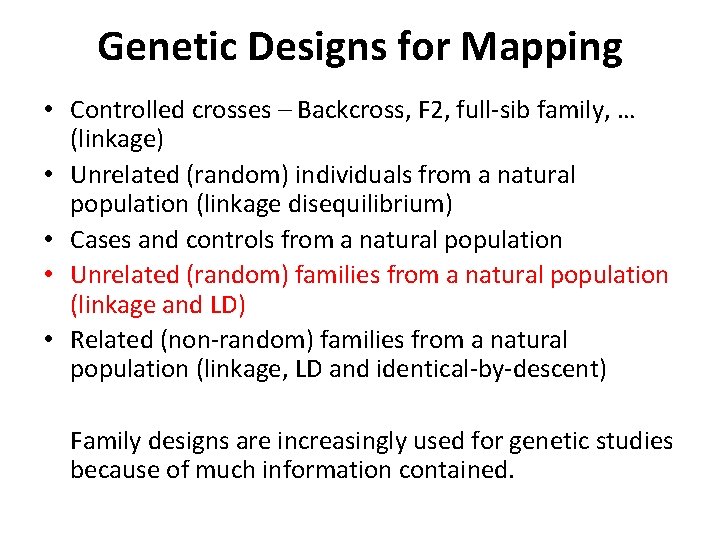 Genetic Designs for Mapping

• Controlled crosses – Backcross, F2, full-sib family, … (linkage)
• Unrelated (random) individuals from a natural population (linkage disequilibrium)
• Cases and controls from a natural population
• Unrelated (random) families from a natural population (linkage and LD)
• Related (non-random) families from a natural population (linkage, LD and identical-by-descent)

Family designs are increasingly used for genetic studies because of much information contained.